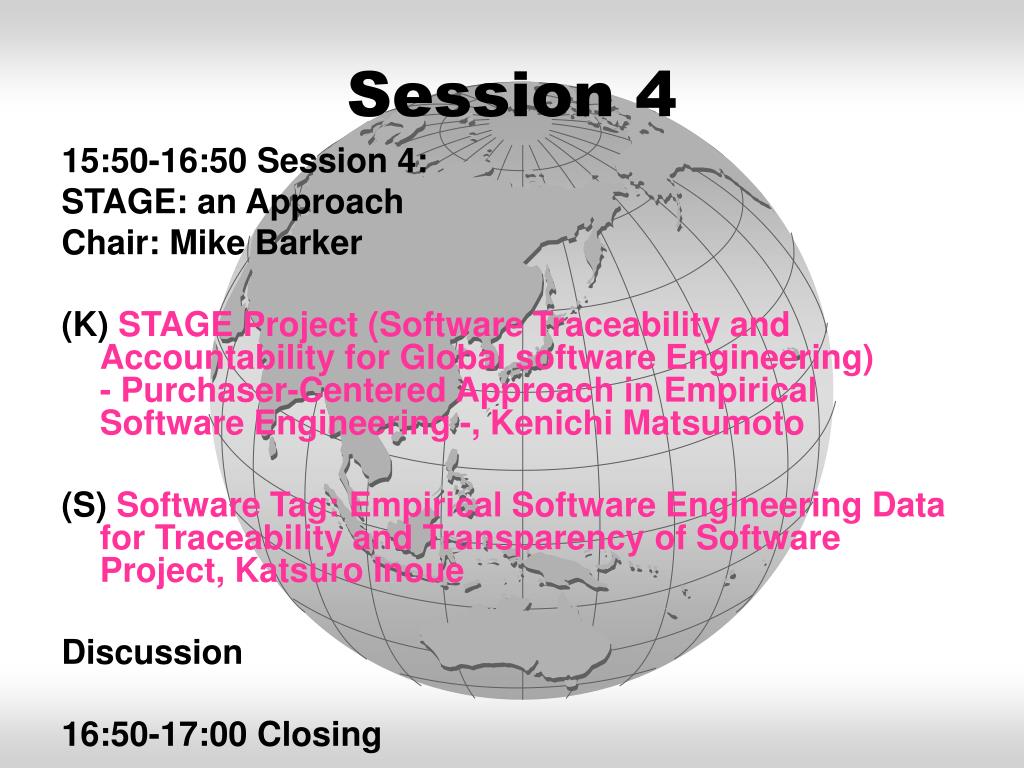 Session 4

15:50-16:50 Session 4:
STAGE: an Approach
Chair: Mike Barker

(K) STAGE Project (Software Traceability and Accountability for Global software Engineering) - Purchaser-Centered Approach in Empirical Software Engineering -, Kenichi Matsumoto

(S) Software Tag: Empirical Software Engineering Data for Traceability and Transparency of Software Project, Katsuro Inoue

Discussion

16:50-17:00 Closing